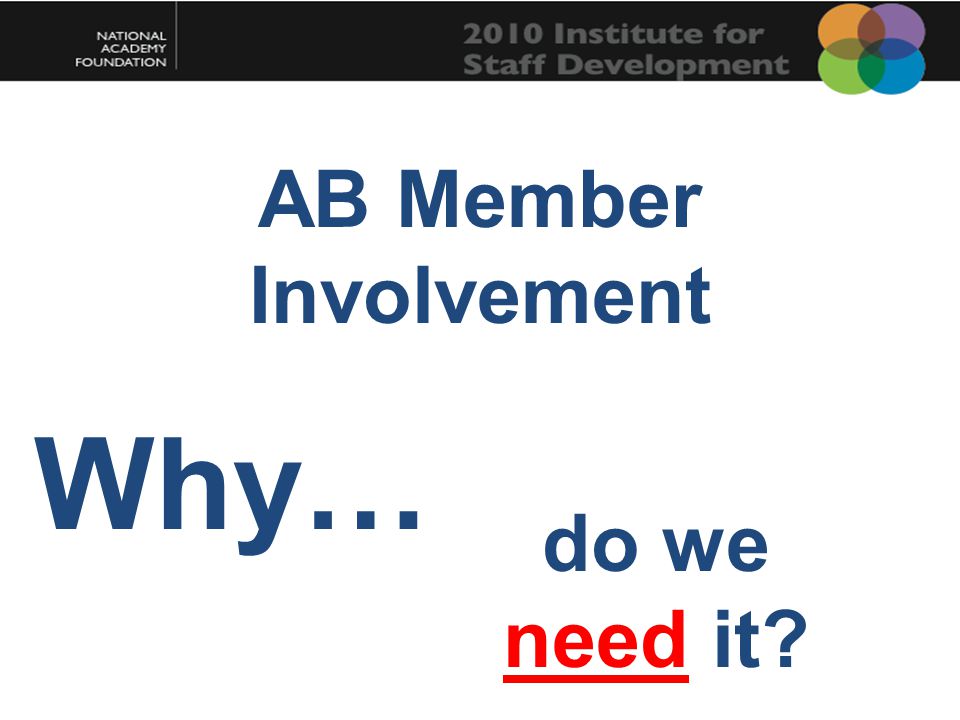 NATIONAL ACADEMY FOUNDATION

2010 Institute for Staff Development

AB Member Involvement

Why…

do we need it?